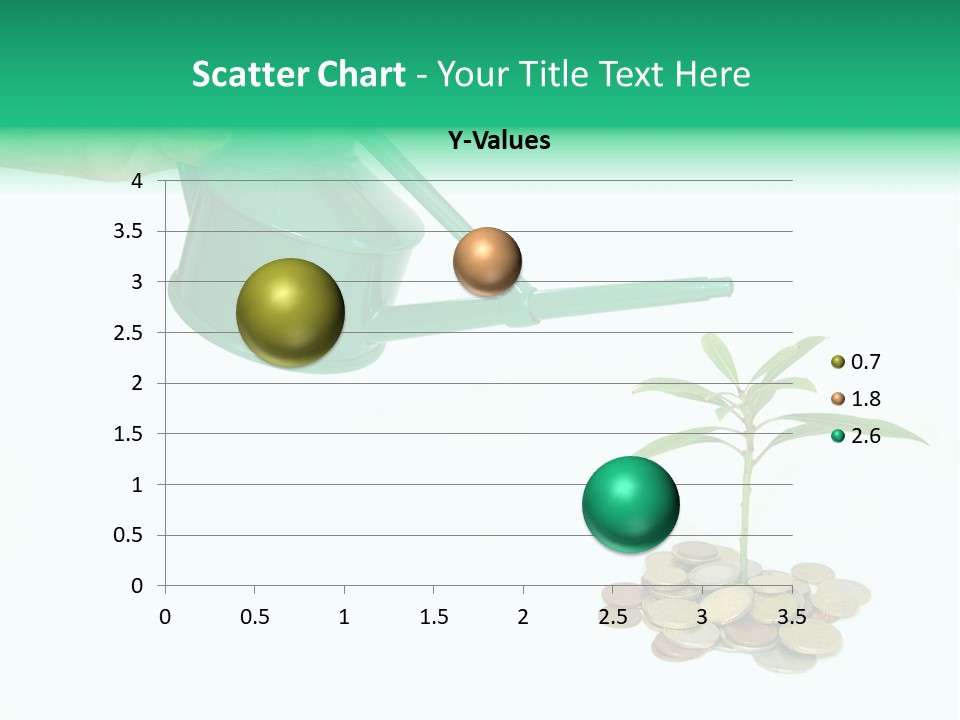 Scatter Chart - Your Title Text Here

Y-Values

4
3.5
3
2.5
2
1.5
1
0.5
0

0 0.5 1 1.5 2 2.5 3 3.5

0.7
1.8
2.6